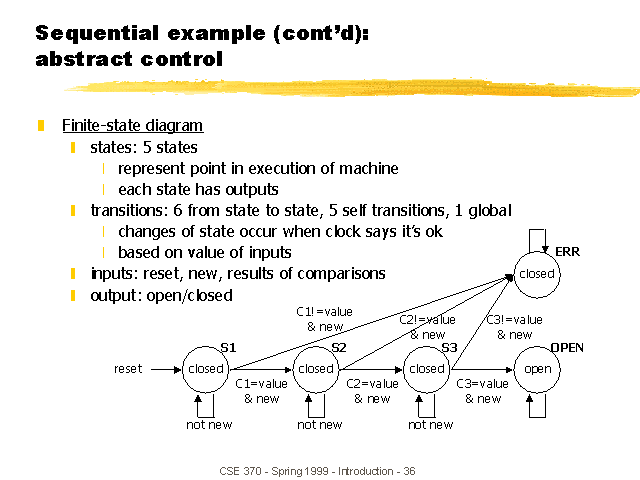 Sequential example (cont'd): abstract control

Finite-state diagram
states: 5 states
represent point in execution of machine
each state has outputs
transitions: 6 from state to state, 5 self transitions, 1 global
changes of state occur when clock says it's ok
based on value of inputs
inputs: reset, new, results of comparisons
output: open/closed

ERR
closed
C1!=value & new
C2!=value & new
C3!=value & new
S1
S2
S3
OPEN
reset
closed
closed
closed
open
C1=value & new
C2=value & new
C3=value & new
not new
not new
not new

CSE 370 - Spring 1999 - Introduction - 36